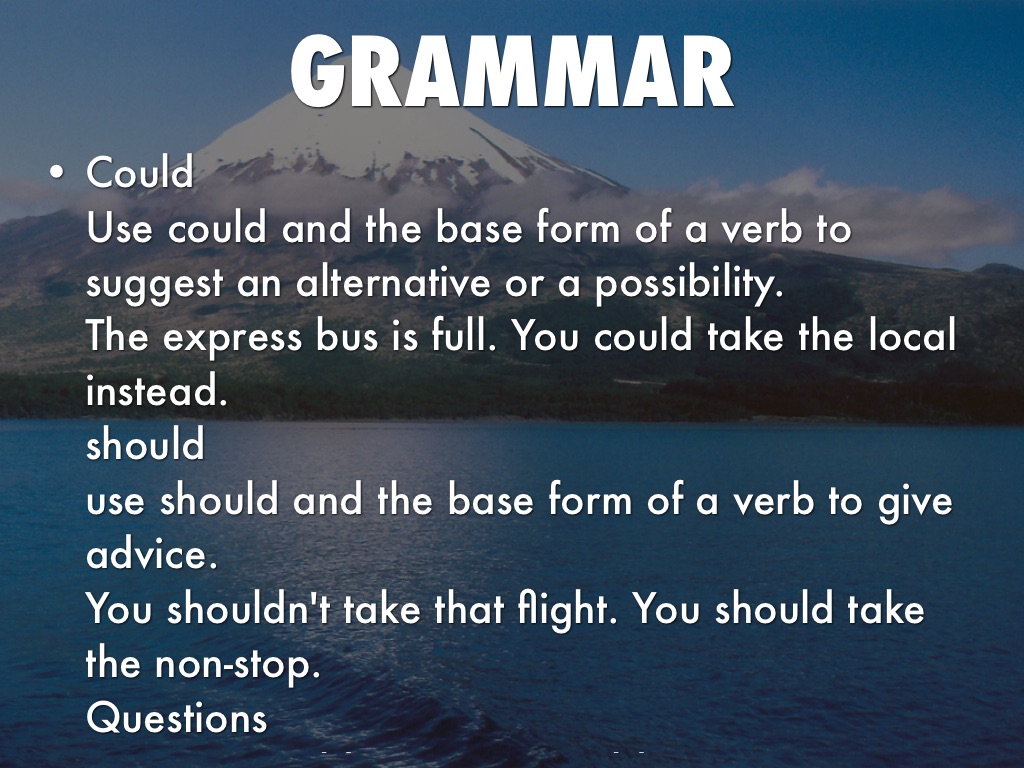 GRAMMAR

• Could
Use could and the base form of a verb to suggest an alternative or a possibility.
The express bus is full. You could take the local instead.
should
use should and the base form of a verb to give advice.
You shouldn't take that flight. You should take the non-stop.
Questions